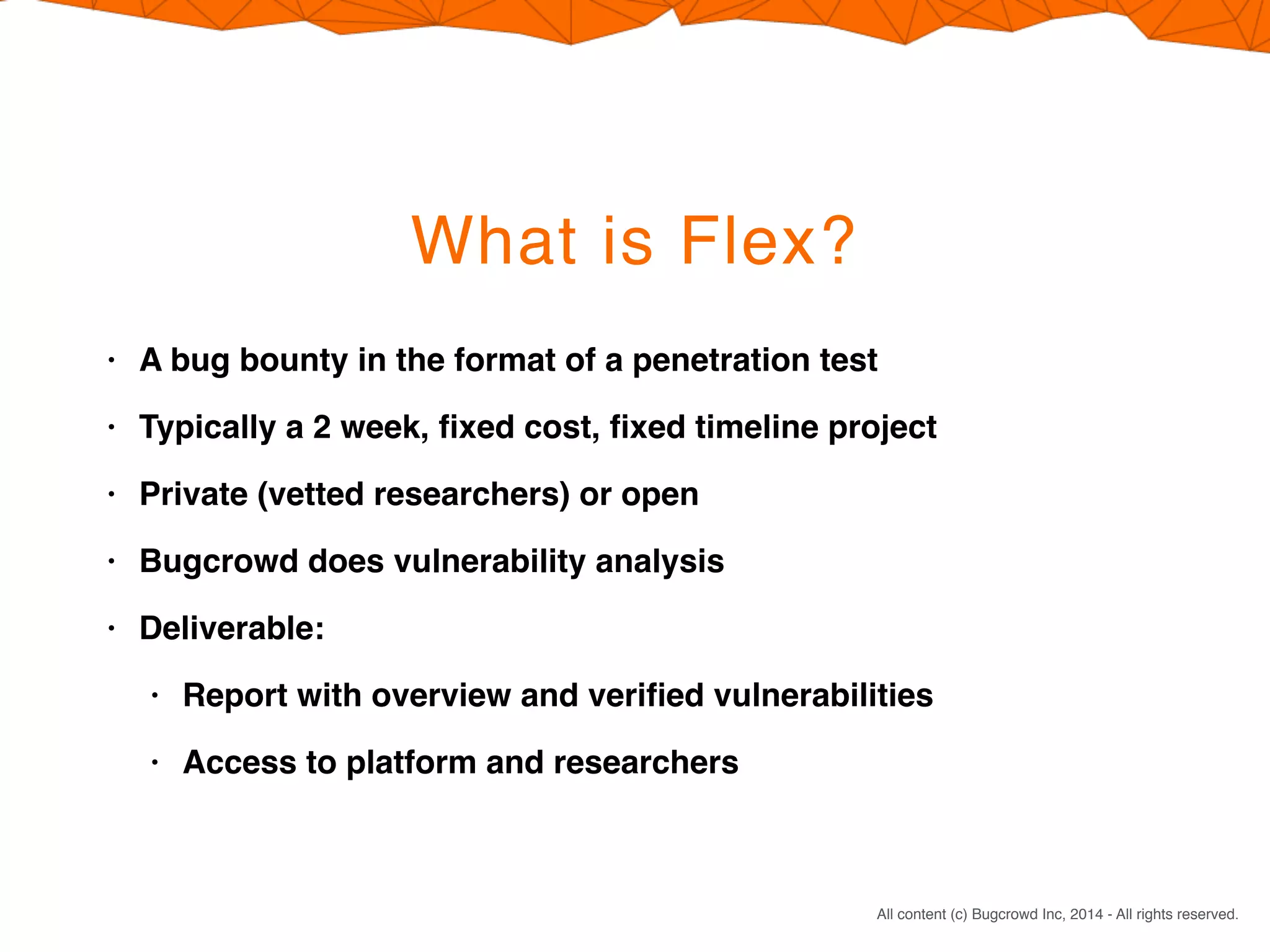 What is Flex?

• A bug bounty in the format of a penetration test

• Typically a 2 week, fixed cost, fixed timeline project

• Private (vetted researchers) or open

• Bugcrowd does vulnerability analysis

• Deliverable:

• Report with overview and verified vulnerabilities

• Access to platform and researchers

All content (c) Bugcrowd Inc, 2014 - All rights reserved.